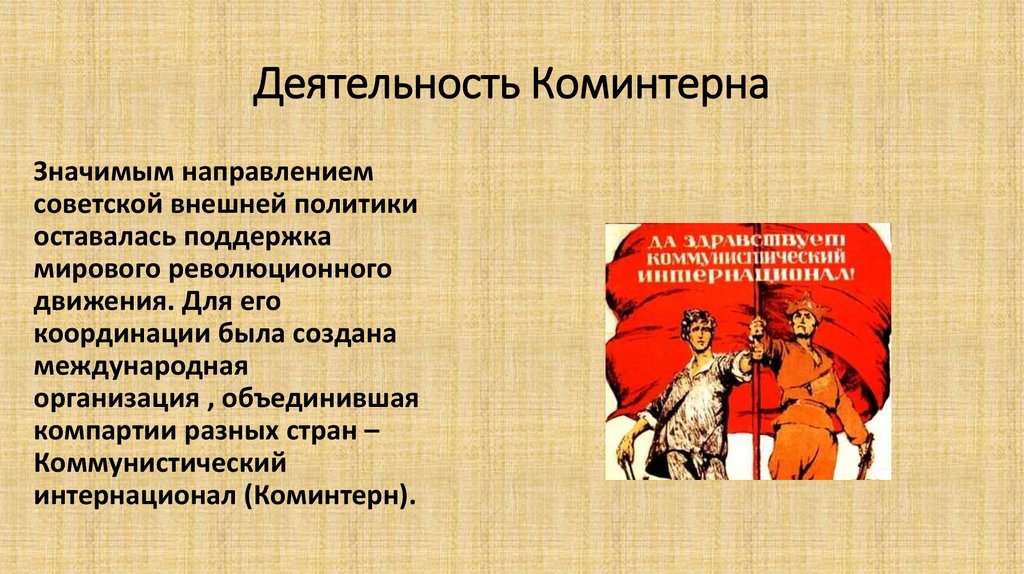 Деятельность Коминтерна

Значимым направлением советской внешней политики оставалась поддержка мирового революционного движения. Для его координации была создана международная организация , объединившая компартии разных стран – Коммунистический интернационал (Коминтерн).

ДА ЗДРАВСТВУЕТ КОММУНИСТИЧЕСКИЙ ИНТЕРНАЦИОНАЛ!